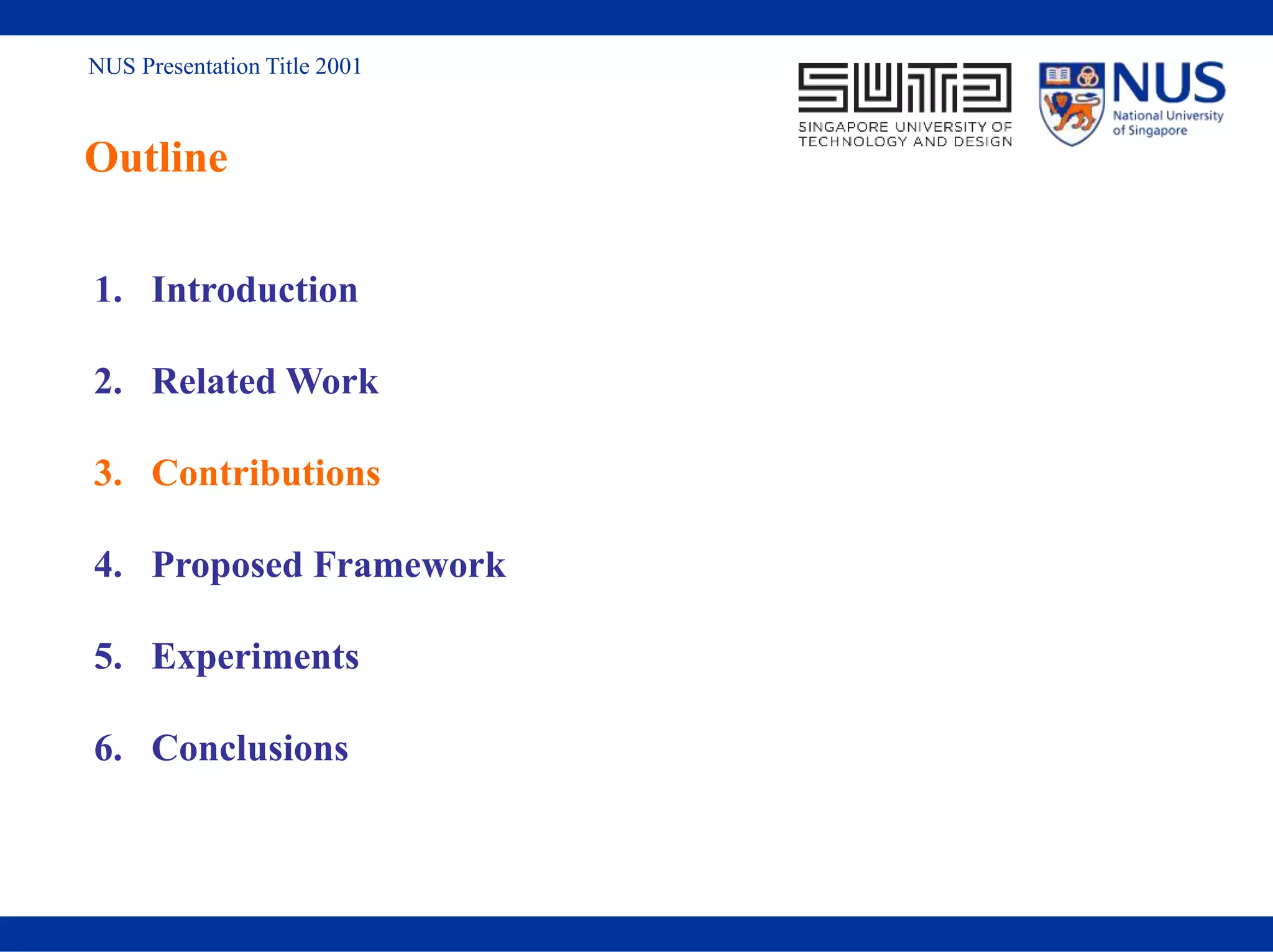 NUS Presentation Title 2001

SUTD
SINGAPORE UNIVERSITY OF TECHNOLOGY AND DESIGN

NUS
National University of Singapore

Outline

1. Introduction

2. Related Work

3. Contributions

4. Proposed Framework

5. Experiments

6. Conclusions